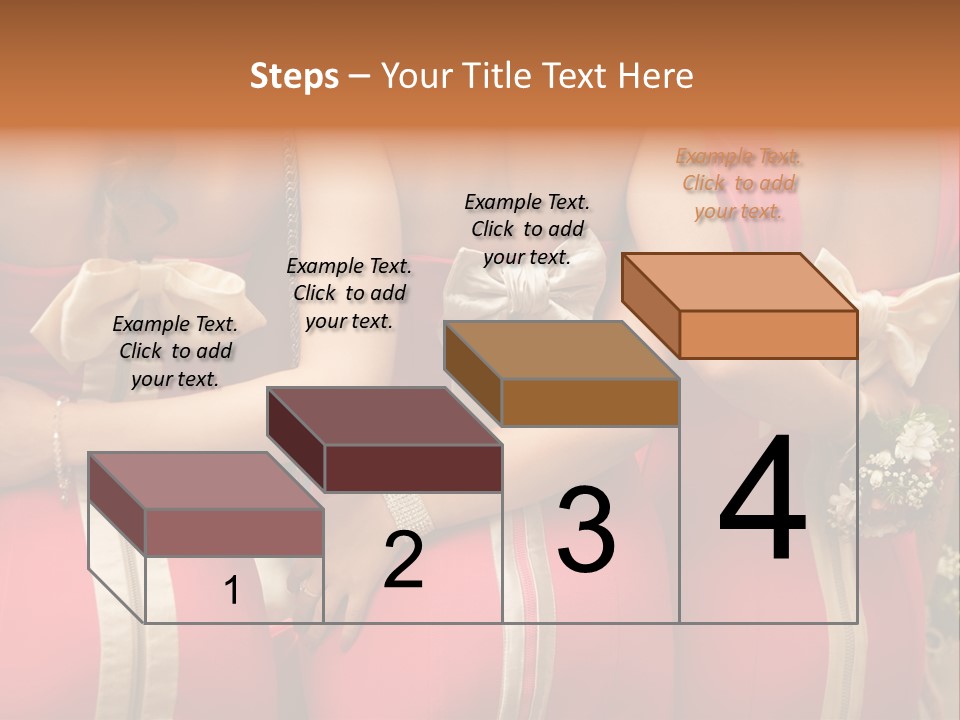 Steps – Your Title Text Here

Example Text. Click to add your text.

Example Text. Click to add your text.

Example Text. Click to add your text.

Example Text. Click to add your text.

1

2

3

4